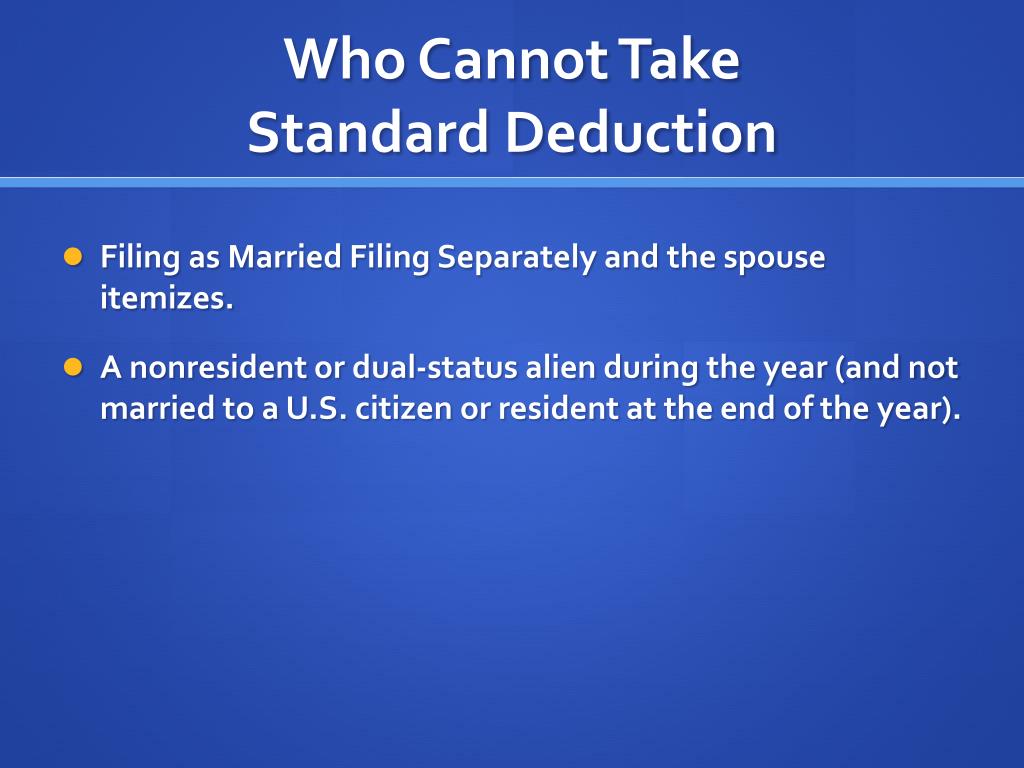 Who Cannot Take
Standard Deduction

- Filing as Married Filing Separately and the spouse itemizes.
- A nonresident or dual-status alien during the year (and not married to a U.S. citizen or resident at the end of the year).